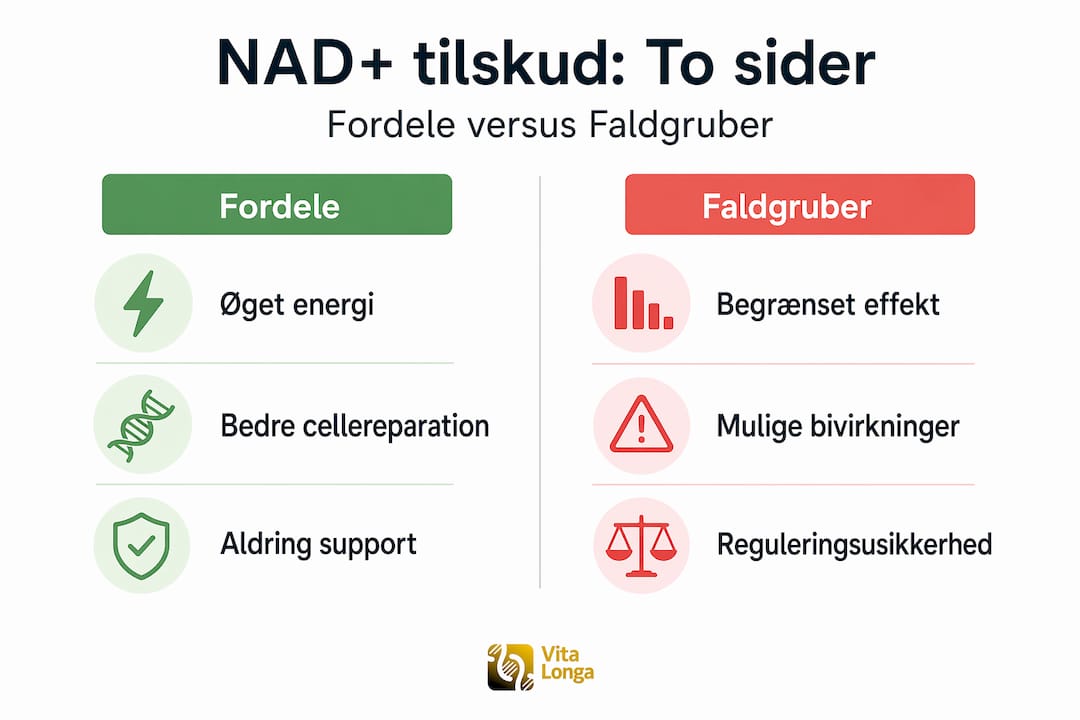 NAD+ tilskud: To sider

Fordele versus Faldgruber

Fordele

Øget energi

Bedre cellereparation

Aldring support

Faldgruber

Begrænset effekt

Mulige bivirkninger

Reguleringsusikkerhed

Vita Longa